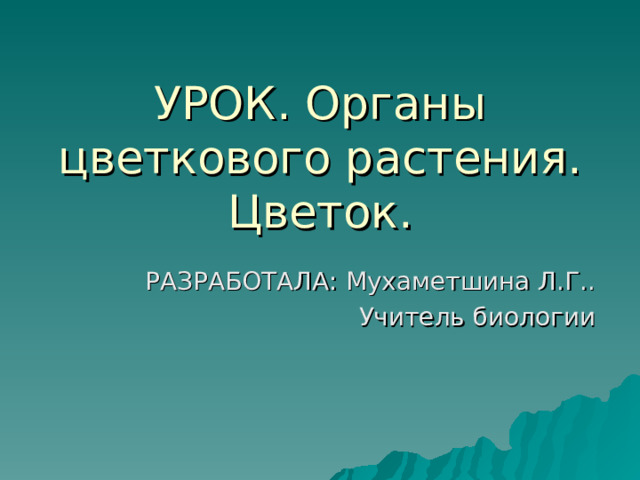 УРОК. Органы цветкового растения. Цветок.

РАЗРАБОТАЛА: Мухаметшина Л.Г..
Учитель биологии